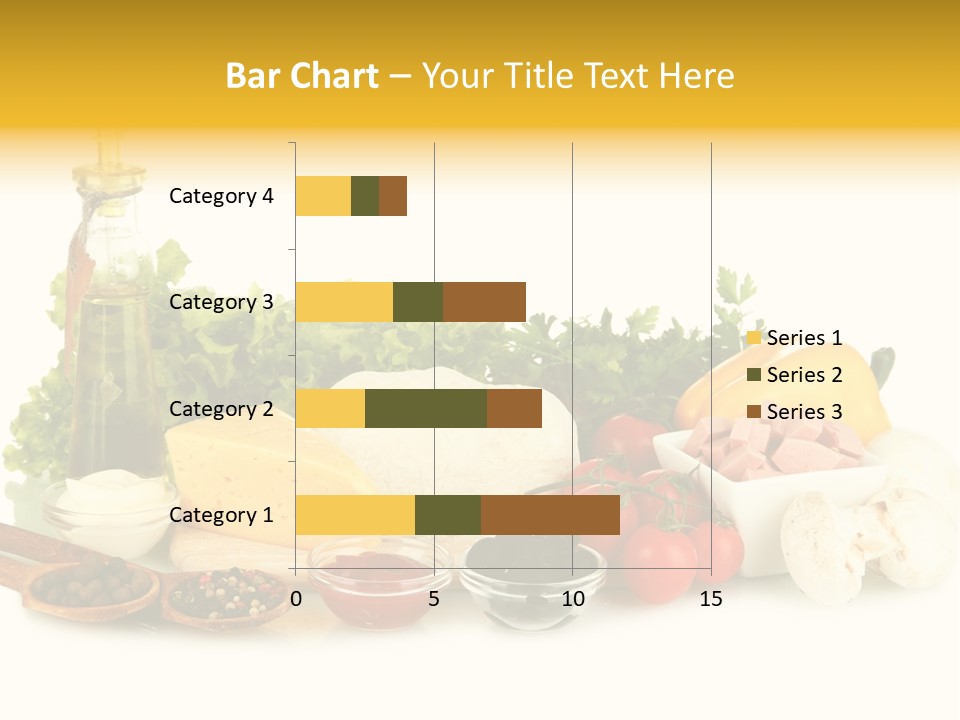 Bar Chart – Your Title Text Here

Category 4
Category 3
Category 2
Category 1

0
5
10
15

Series 1
Series 2
Series 3